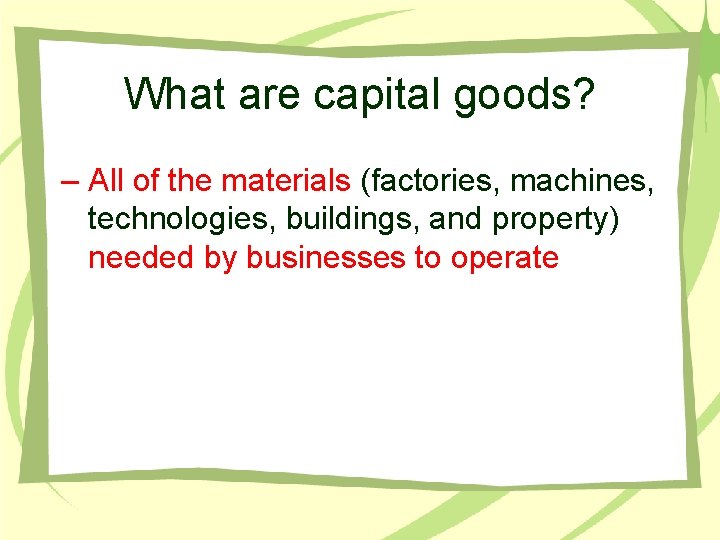 What are capital goods?

– All of the materials (factories, machines, technologies, buildings, and property) needed by businesses to operate